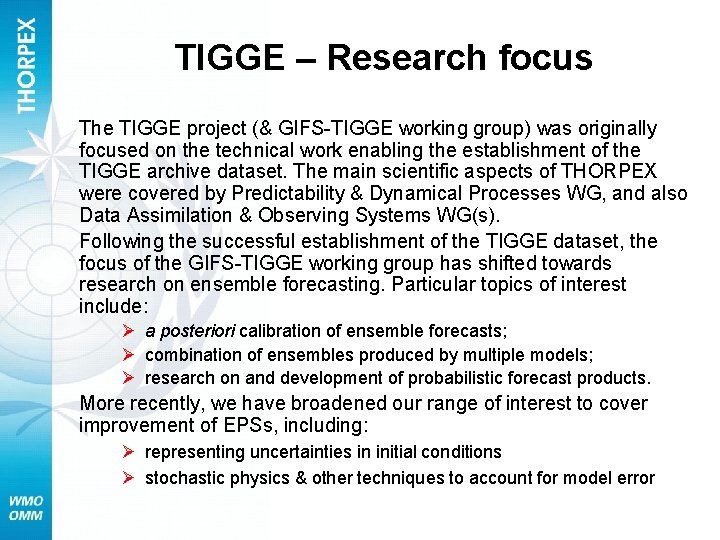 THORPEX

TIGGE – Research focus

The TIGGE project (& GIFS-TIGGE working group) was originally focused on the technical work enabling the establishment of the TIGGE archive dataset. The main scientific aspects of THORPEX were covered by Predictability & Dynamical Processes WG, and also Data Assimilation & Observing Systems WG(s).

Following the successful establishment of the TIGGE dataset, the focus of the GIFS-TIGGE working group has shifted towards research on ensemble forecasting. Particular topics of interest include:

➢ a posteriori calibration of ensemble forecasts;
➢ combination of ensembles produced by multiple models;
➢ research on and development of probabilistic forecast products.

More recently, we have broadened our range of interest to cover improvement of EPSs, including:

➢ representing uncertainties in initial conditions
➢ stochastic physics & other techniques to account for model error

WMO
OMM